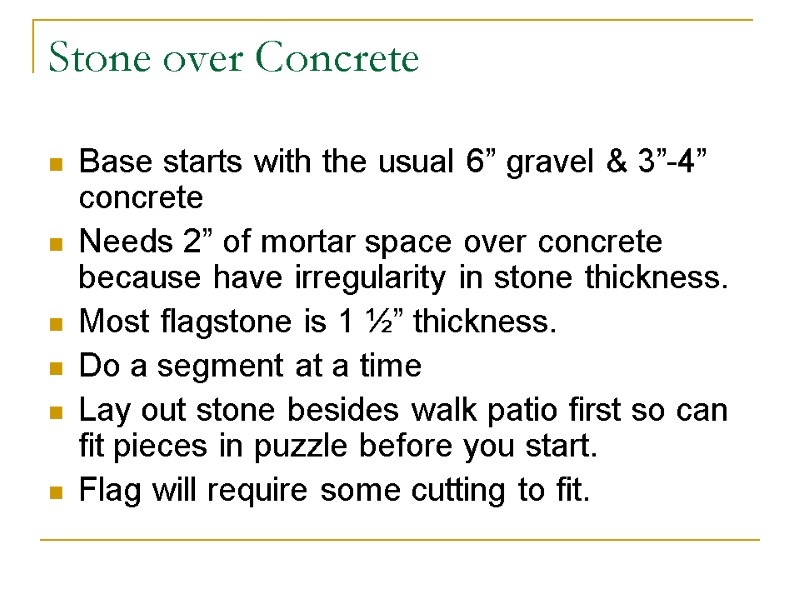 Stone over Concrete

- Base starts with the usual 6” gravel & 3”-4” concrete
- Needs 2” of mortar space over concrete because have irregularity in stone thickness.
- Most flagstone is 1 ½” thickness.
- Do a segment at a time
- Lay out stone besides walk patio first so can fit pieces in puzzle before you start.
- Flag will require some cutting to fit.